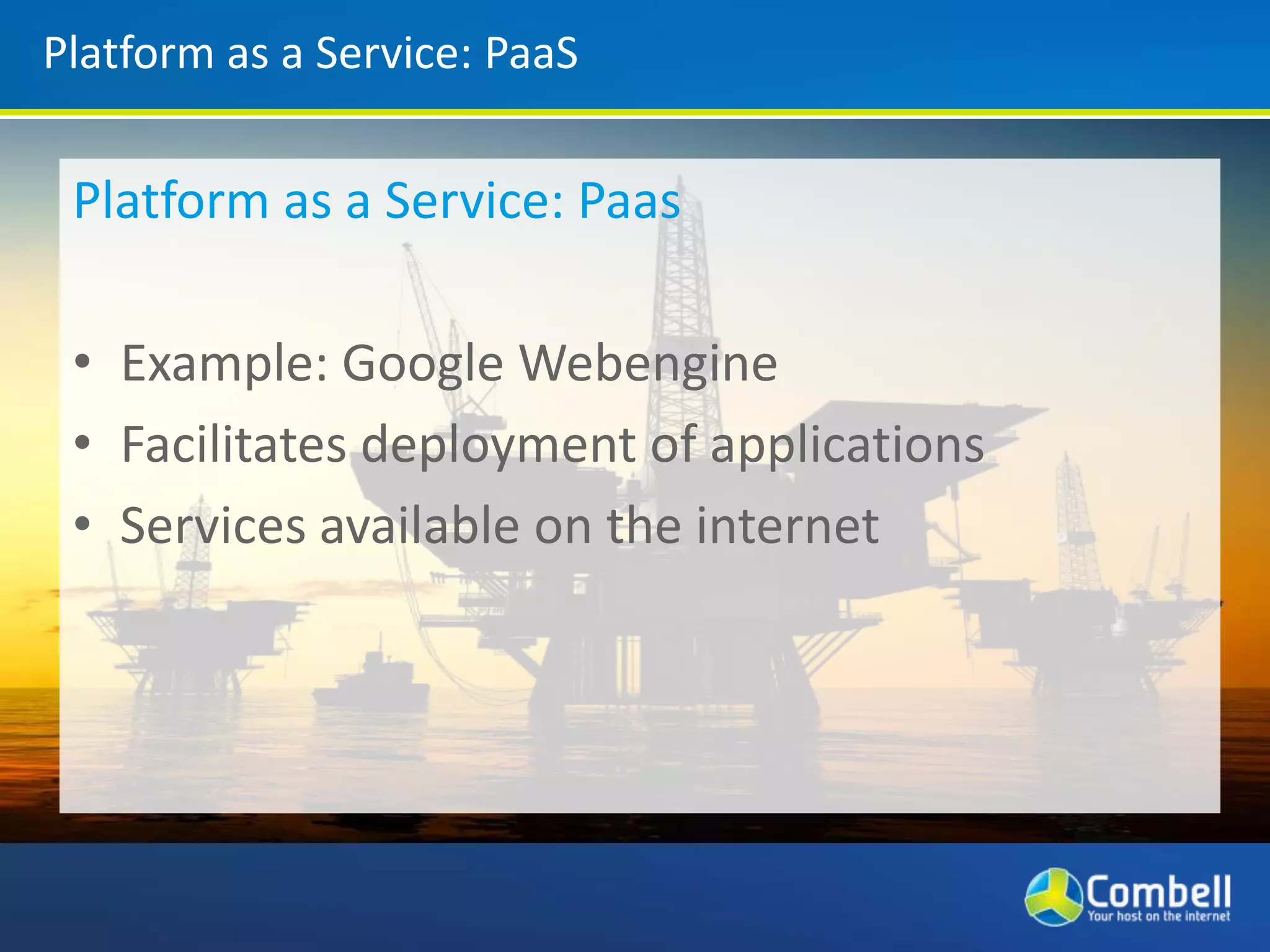 Platform as a Service: PaaS

Platform as a Service: Paas

• Example: Google Webengine
• Facilitates deployment of applications
• Services available on the internet

Combell
Your host on the internet